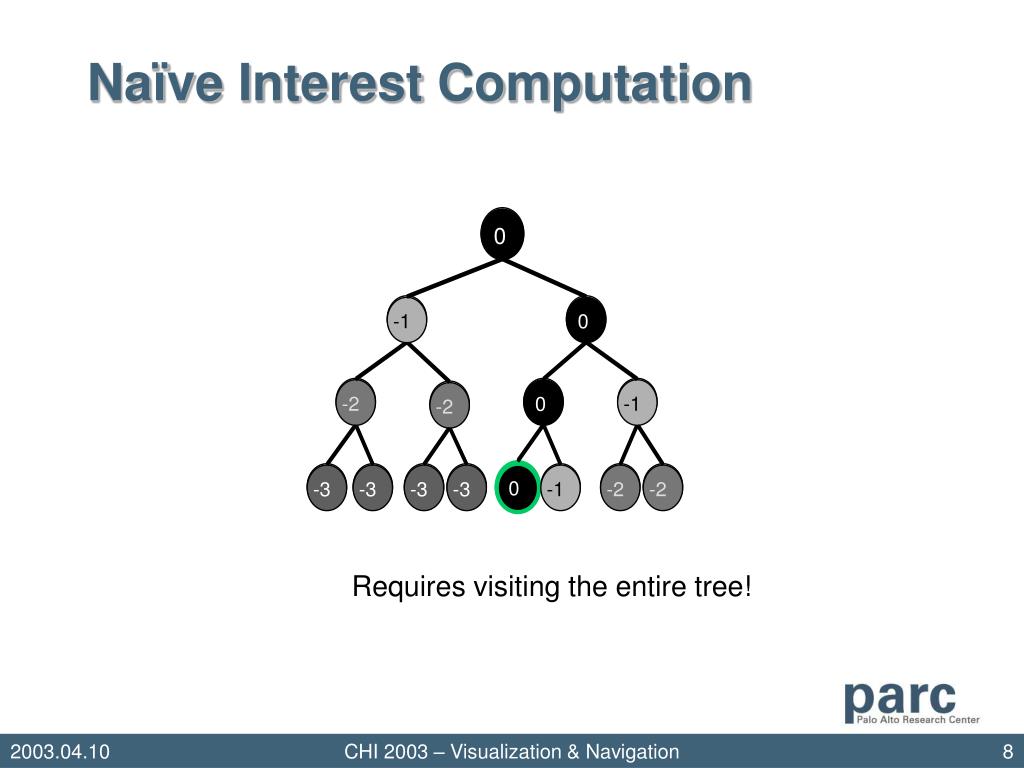 Naïve Interest Computation

0

-1

0

-2

-2

0

-1

-3 -3 -3 -3 0 -1 -2 -2

Requires visiting the entire tree!

parc
Palo Alto Research Center

2003.04.10

CHI 2003 – Visualization & Navigation

8